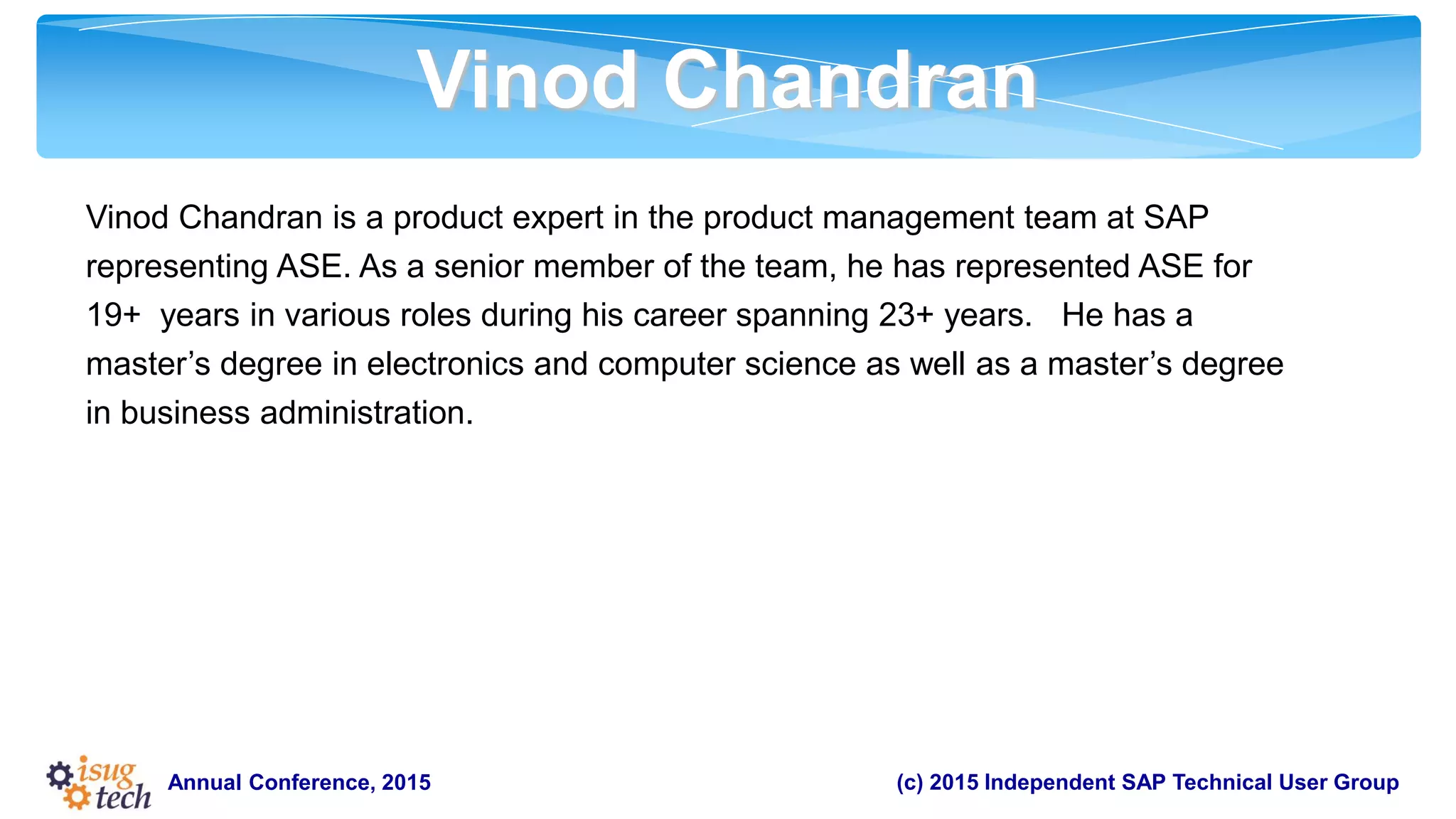 Vinod Chandran

Vinod Chandran is a product expert in the product management team at SAP representing ASE. As a senior member of the team, he has represented ASE for 19+ years in various roles during his career spanning 23+ years. He has a master's degree in electronics and computer science as well as a master's degree in business administration.

isug tech Annual Conference, 2015

(c) 2015 Independent SAP Technical User Group